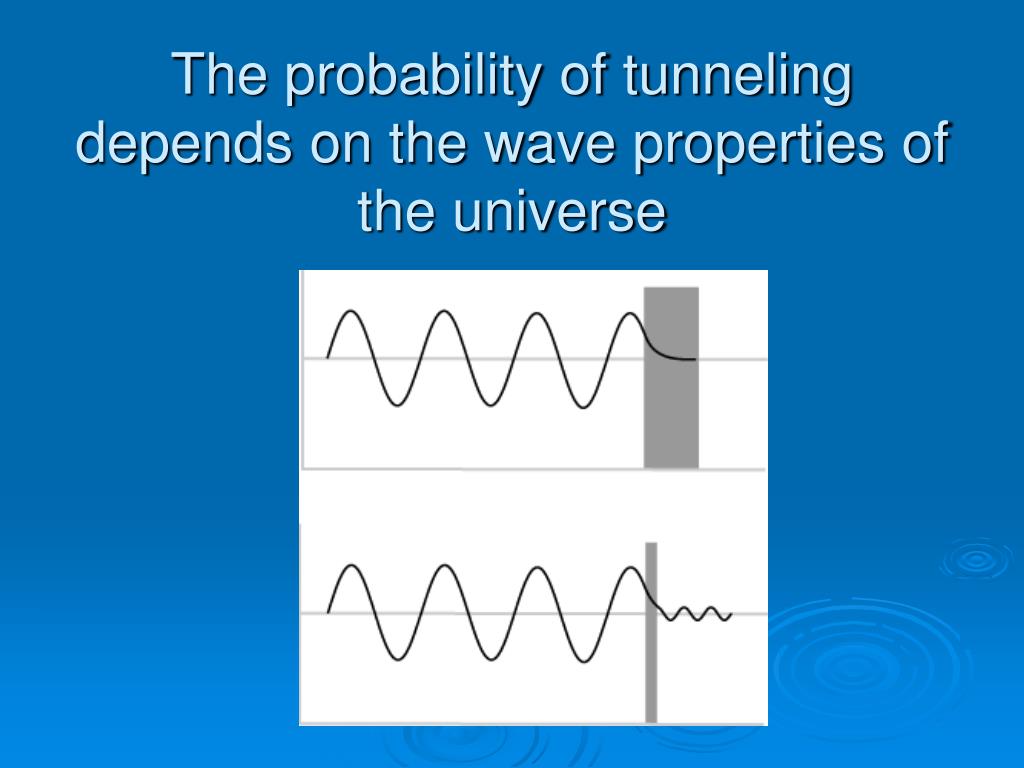 The probability of tunneling depends on the wave properties of the universe